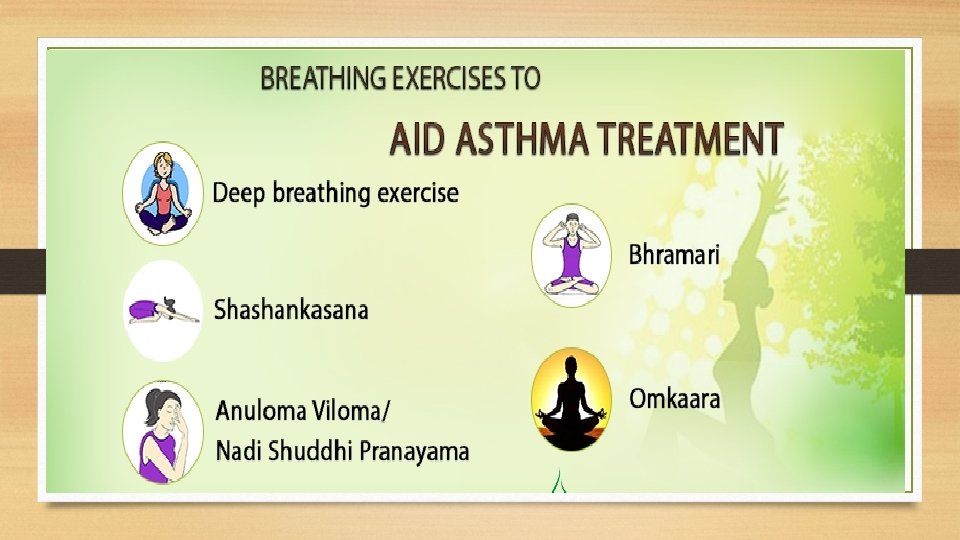 BREATHING EXERCISES TO

AID ASTHMA TREATMENT

Deep breathing exercise

Shashankasana

Anuloma Viloma/
Nadi Shuddhi Pranayama

Bhramari

Omkaara